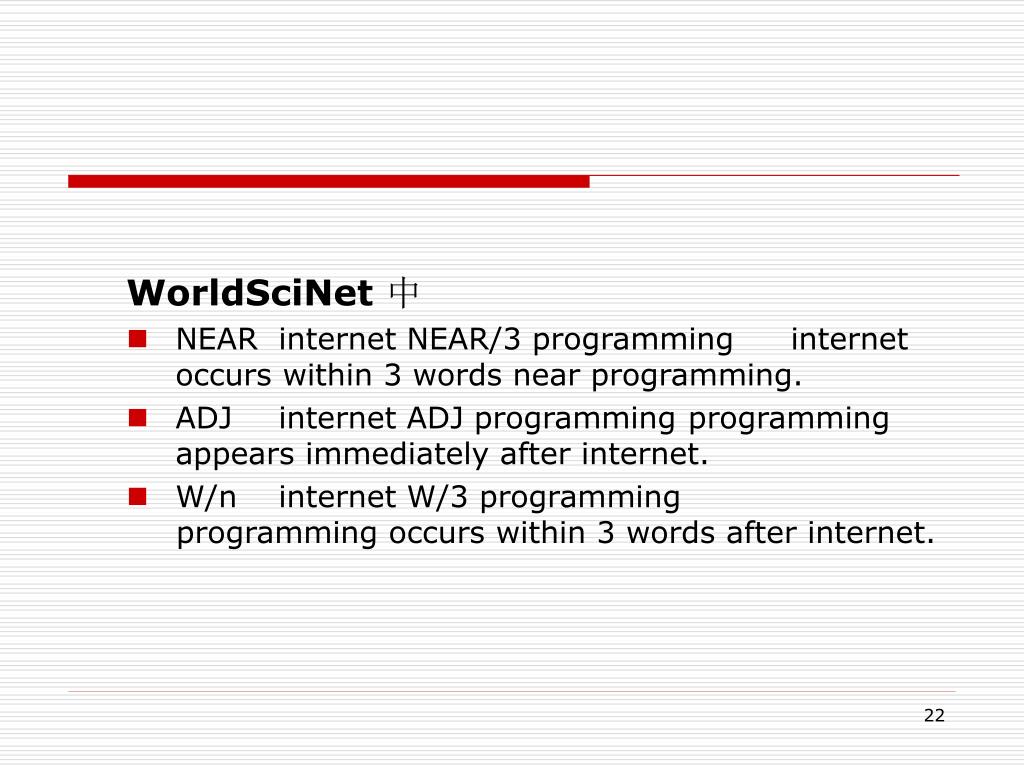 WorldSciNet 中

NEAR internet NEAR/3 programming internet occurs within 3 words near programming.

ADJ internet ADJ programming programming appears immediately after internet.

W/n internet W/3 programming programming occurs within 3 words after internet.

22